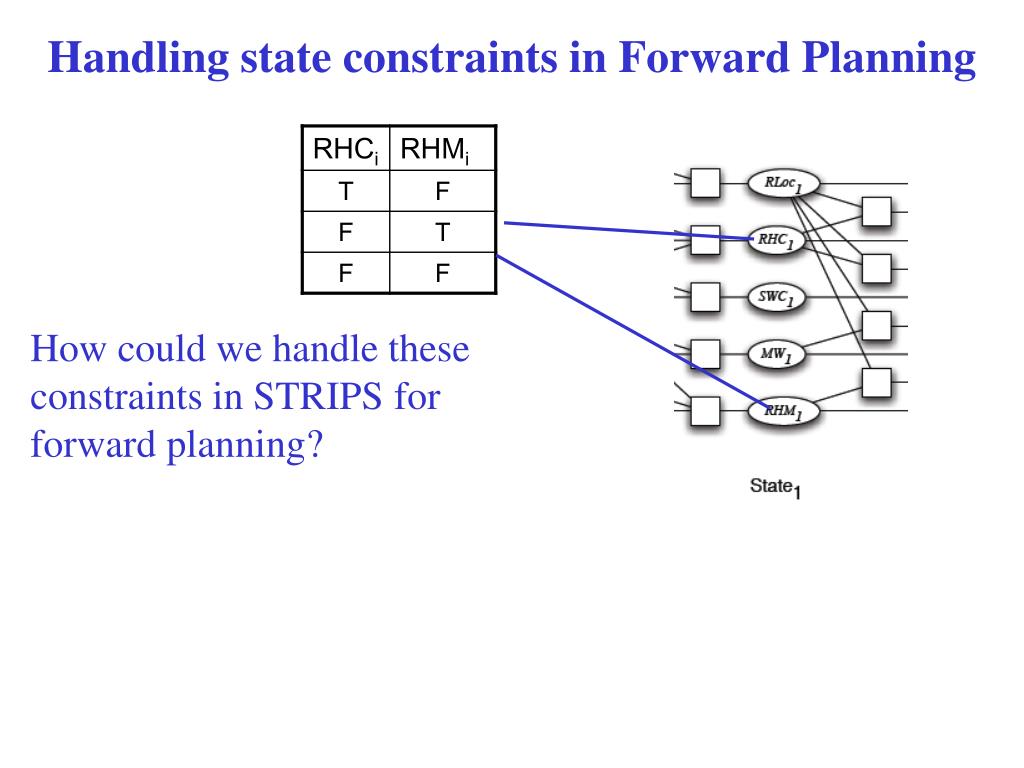 Handling state constraints in Forward Planning

| $RHC_i$ | $RHM_i$ |
|---|---|
| T | F |
| F | T |
| F | F |

How could we handle these constraints in STRIPS for forward planning?

$RLoc_1$

$RHC_1$

$SWC_1$

$MW_1$

$RHM_1$

$State_1$